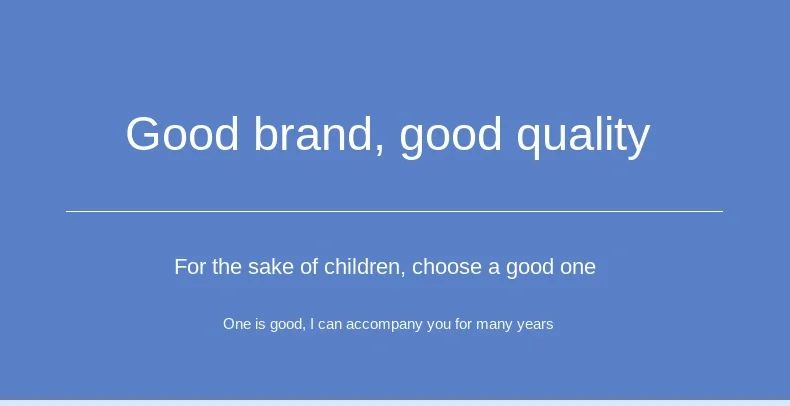 Good brand, good quality

For the sake of children, choose a good one

One is good, I can accompany you for many years